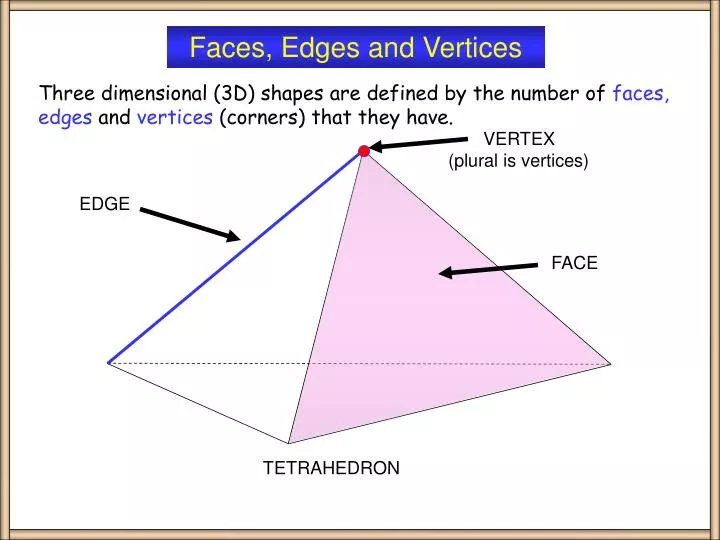 Faces, Edges and Vertices

Three dimensional (3D) shapes are defined by the number of faces, edges and vertices (corners) that they have.

VERTEX
(plural is vertices)

EDGE

FACE

TETRAHEDRON